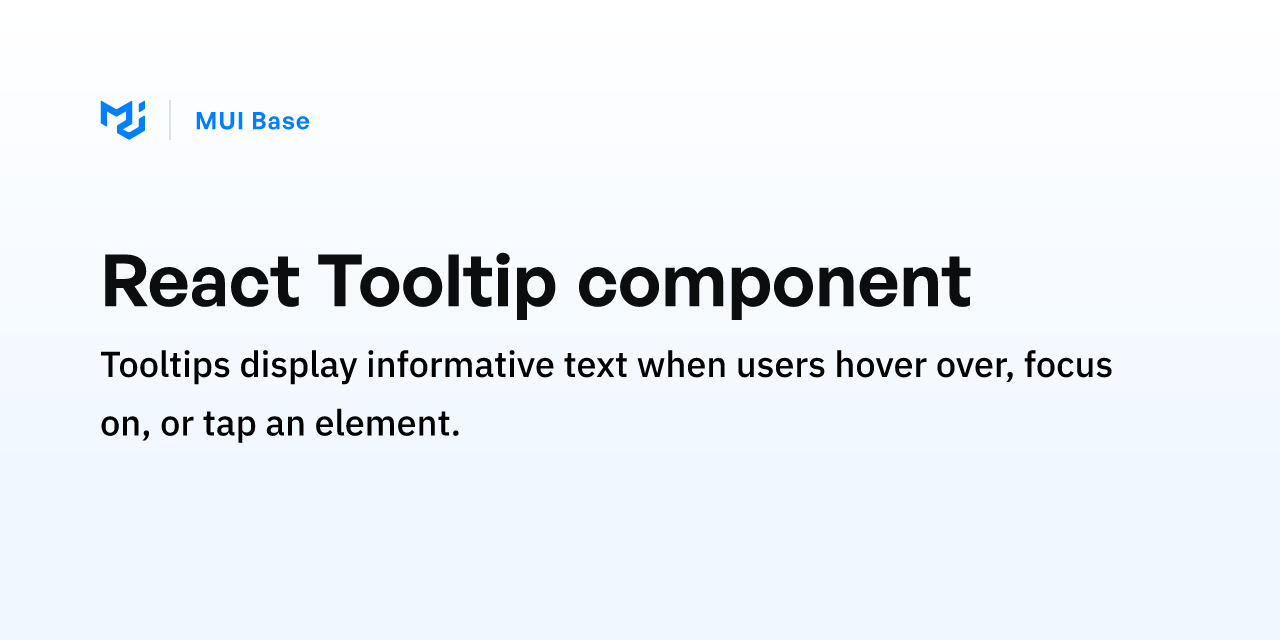 MUI Base

React Tooltip component

Tooltips display informative text when users hover over, focus on, or tap an element.